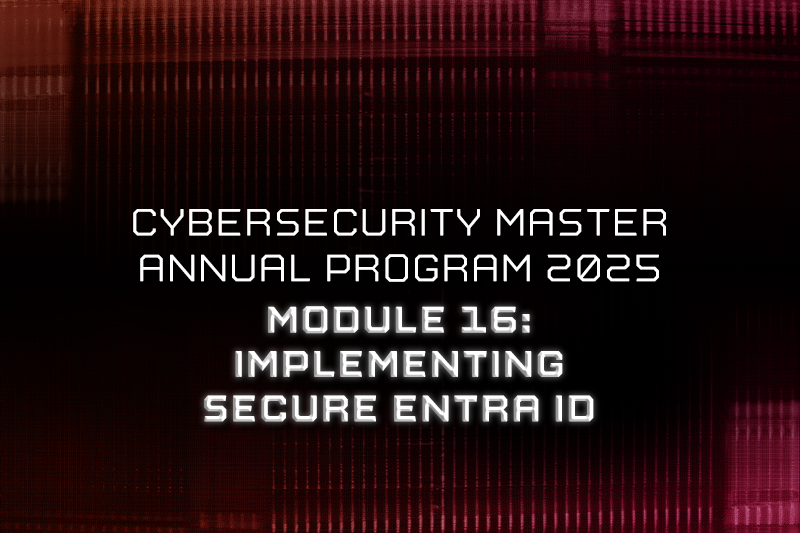 CYBERSECURITY MASTER ANNUAL PROGRAM 2025

MODULE 16: IMPLEMENTING SECURE ENTRA ID